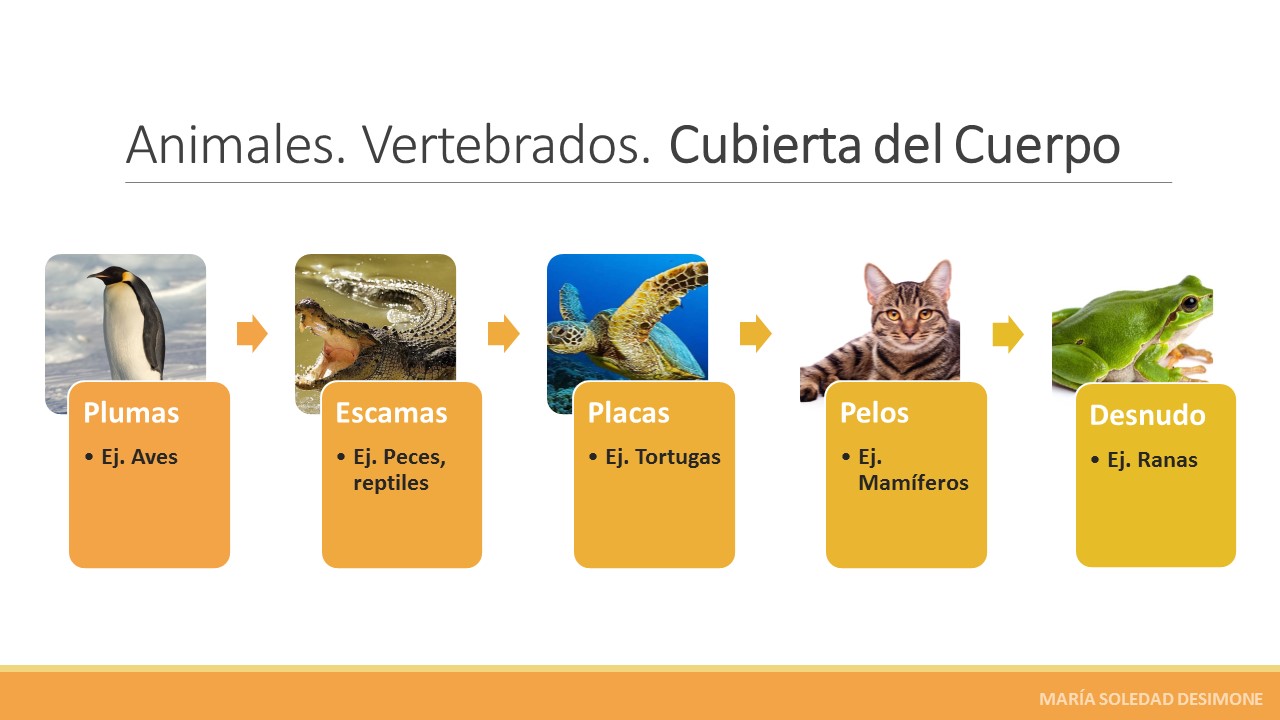 Animales. Vertebrados. Cubierta del Cuerpo

Plumas
• Ej. Aves

Escamas
• Ej. Peces, reptiles

Placas
• Ej. Tortugas

Pelos
• Ej. Mamíferos

Desnudo
• Ej. Ranas

MARÍA SOLEDAD DESIMONE